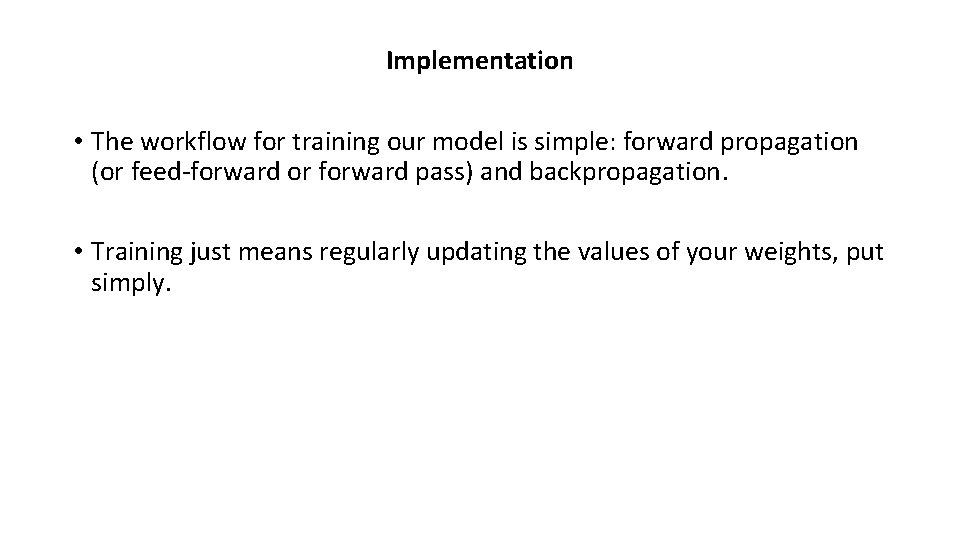 Implementation

• The workflow for training our model is simple: forward propagation (or feed-forward or forward pass) and backpropagation.

• Training just means regularly updating the values of your weights, put simply.